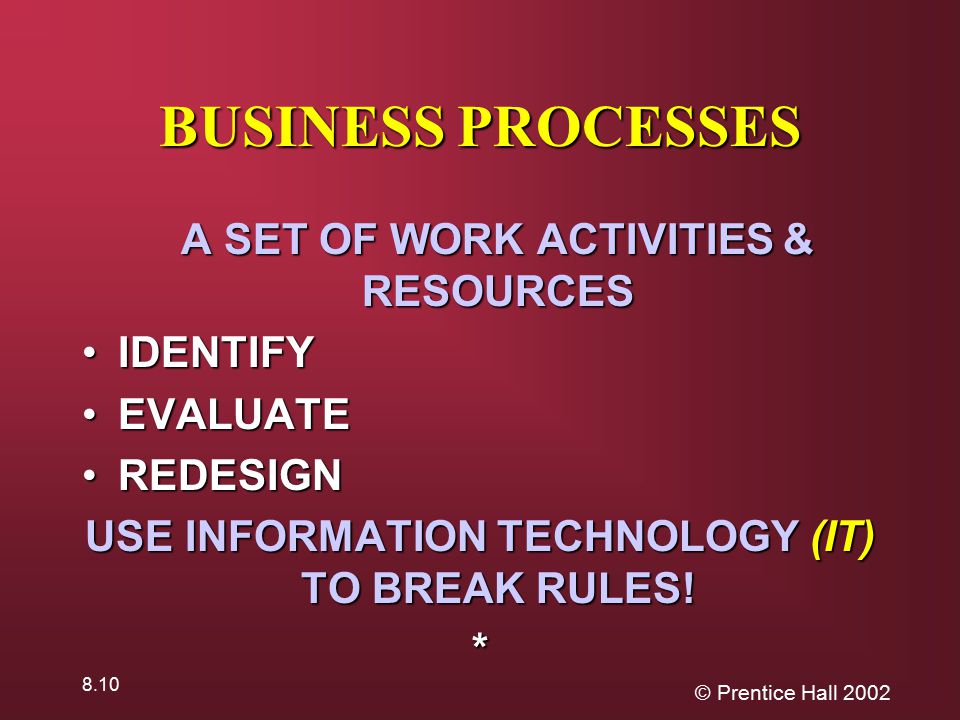 BUSINESS PROCESSES

A SET OF WORK ACTIVITIES & RESOURCES

• IDENTIFY
• EVALUATE
• REDESIGN

USE INFORMATION TECHNOLOGY (IT) TO BREAK RULES!

*

8.10

© Prentice Hall 2002